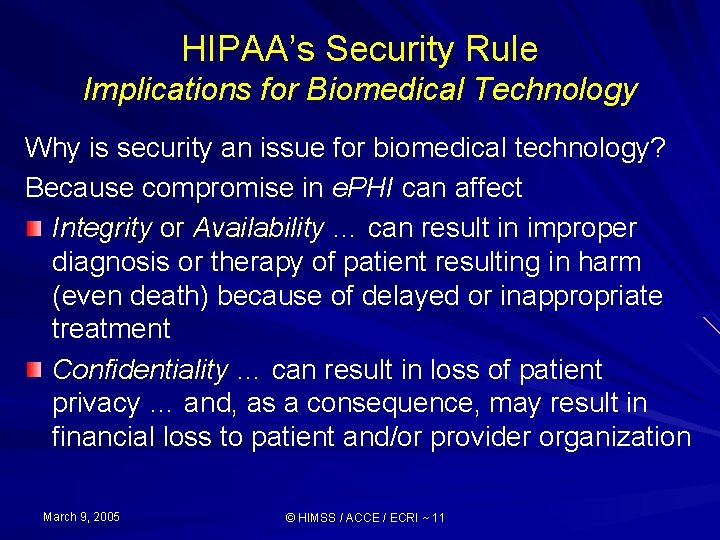 HIPAA's Security Rule
Implications for Biomedical Technology

Why is security an issue for biomedical technology?

Because compromise in ePHI can affect

Integrity or Availability … can result in improper diagnosis or therapy of patient resulting in harm (even death) because of delayed or inappropriate treatment

Confidentiality … can result in loss of patient privacy … and, as a consequence, may result in financial loss to patient and/or provider organization

March 9, 2005

© HIMSS / ACCE / ECRI ~ 11